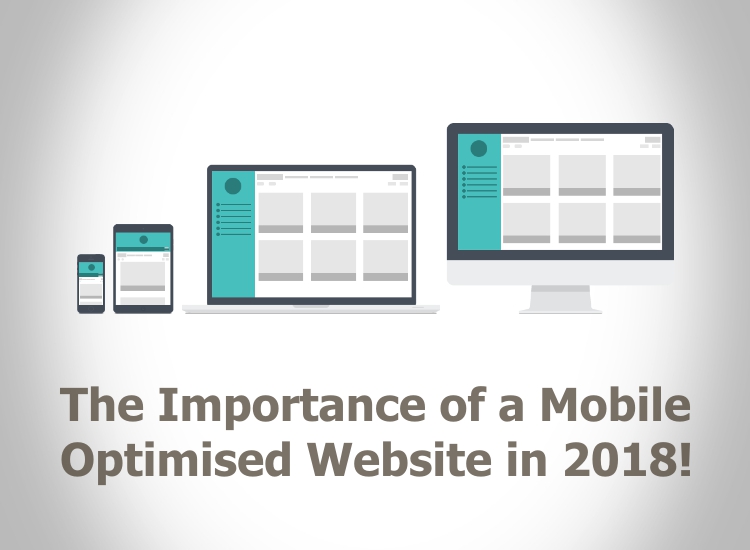 The Importance of a Mobile Optimised Website in 2018!